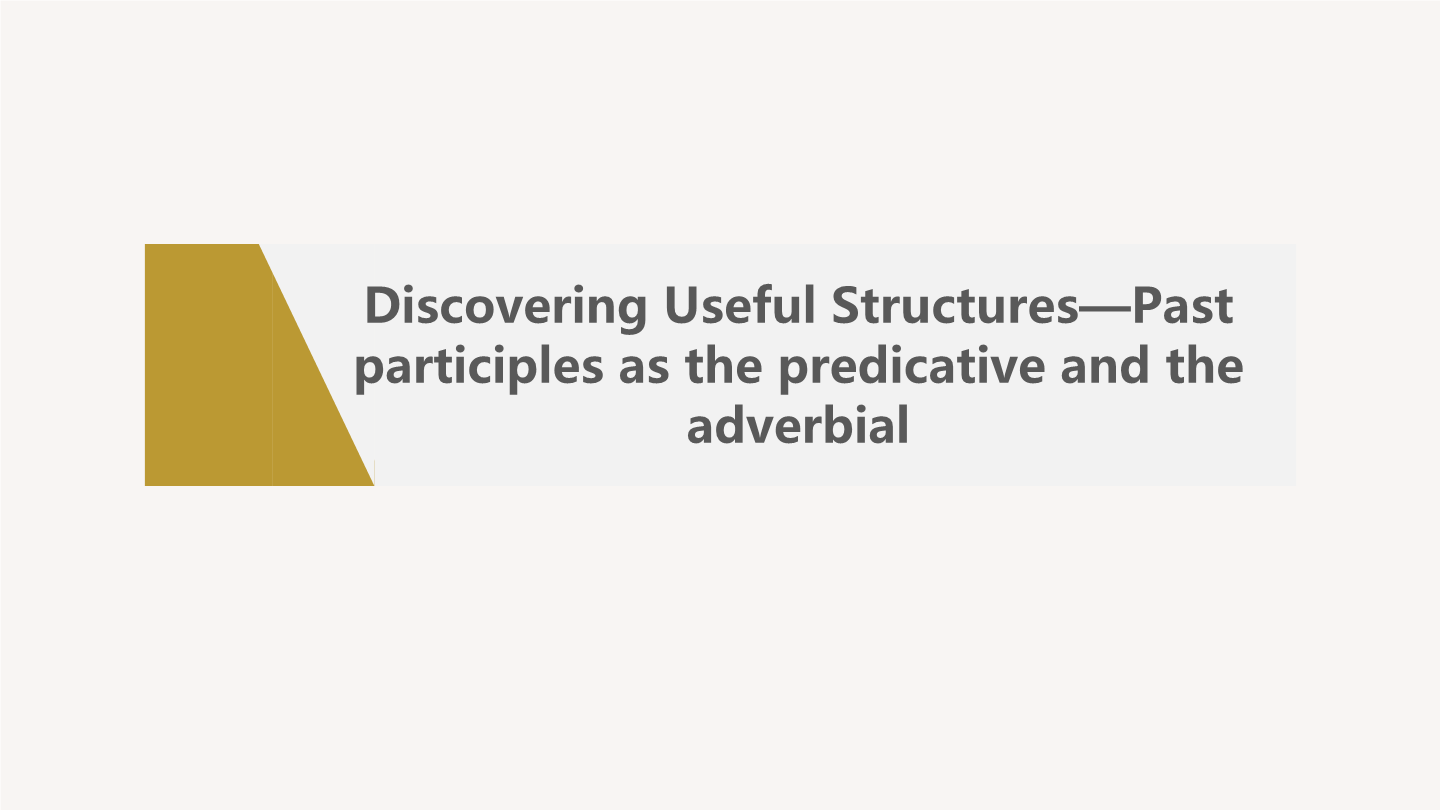 Discovering Useful Structures—Past participles as the predicative and the adverbial